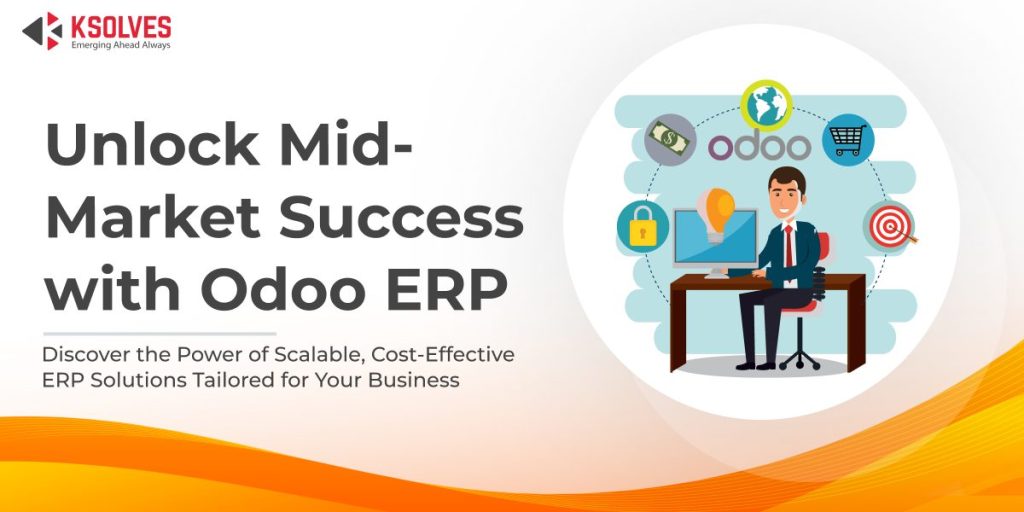 KSOLVES
Emerging Ahead Always

Unlock Mid-Market Success with Odoo ERP

Discover the Power of Scalable, Cost-Effective ERP Solutions Tailored for Your Business

odoo